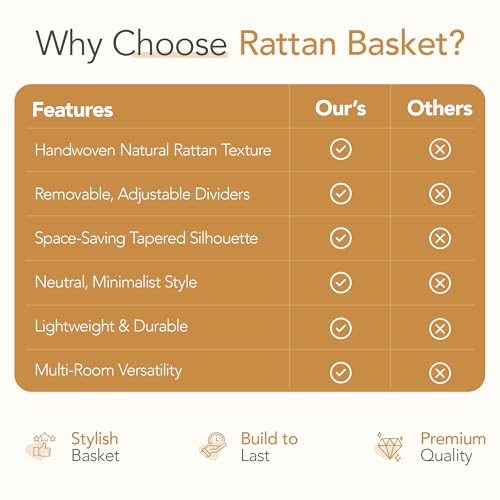 Why Choose Rattan Basket?

| Features | Our's | Others |
|---|---|---|
| Handwoven Natural Rattan Texture | ✓ | ✗ |
| Removable, Adjustable Dividers | ✓ | ✗ |
| Space-Saving Tapered Silhouette | ✓ | ✗ |
| Neutral, Minimalist Style | ✓ | ✗ |
| Lightweight & Durable | ✓ | ✗ |
| Multi-Room Versatility | ✓ | ✗ |

Stylish Basket

Build to Last

Premium Quality